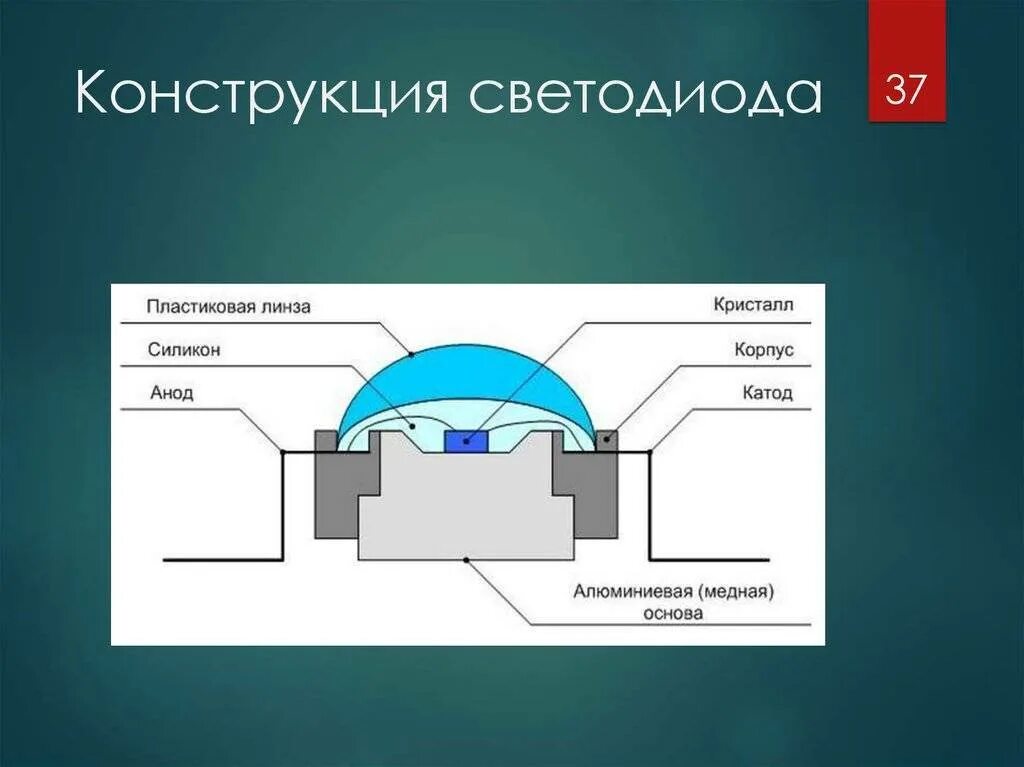 Конструкция светодиода

37

Пластиковая линза
Силикон
Анод
Кристалл
Корпус
Катод
Алюминиевая (медная) основа